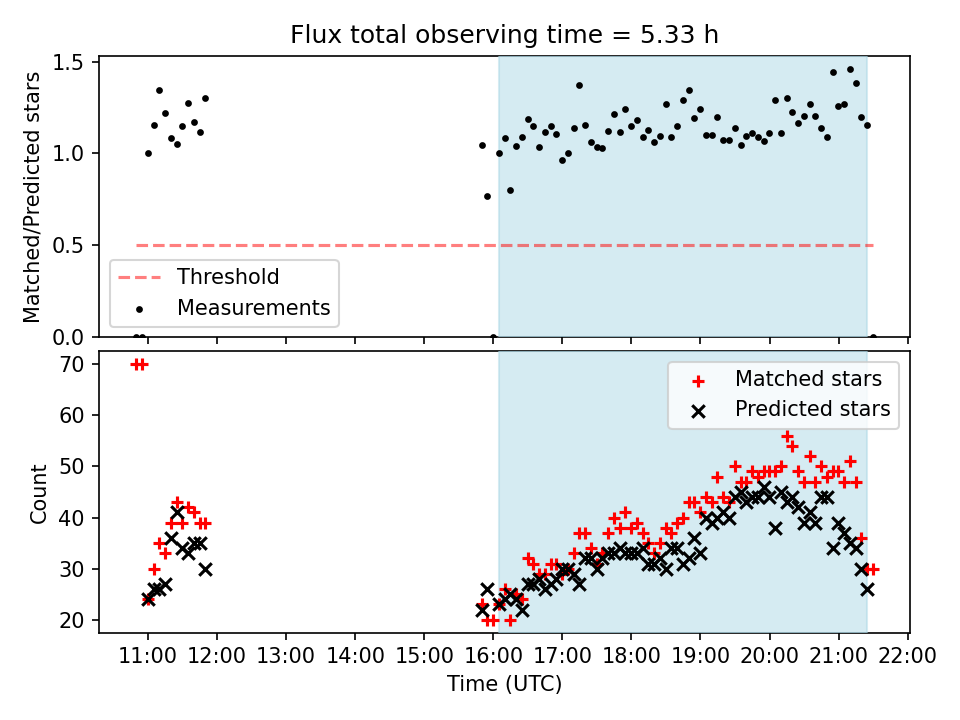 Flux total observing time = 5.33 h

Matched/Predicted stars

1.5
1.0
0.5
0.0

Threshold
Measurements

Count

70
60
50
40
30
20

Matched stars
Predicted stars

11:00 12:00 13:00 14:00 15:00 16:00 17:00 18:00 19:00 20:00 21:00 22:00

Time (UTC)